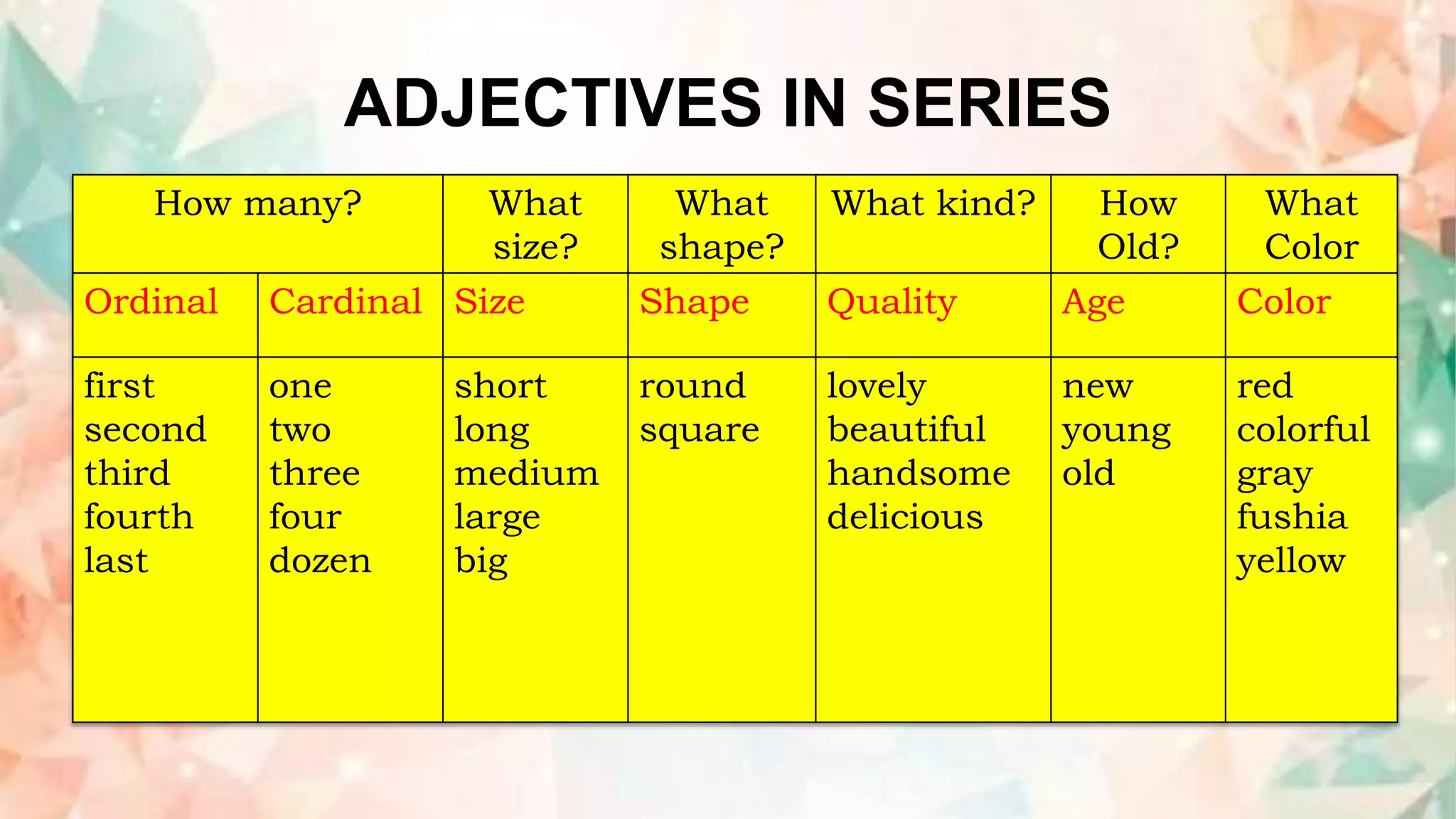 ADJECTIVES IN SERIES

| How many? | | What size? | What shape? | What kind? | How Old? | What Color |
|---|---|---|---|---|---|---|
| Ordinal | Cardinal | Size | Shape | Quality | Age | Color |
| first second third fourth last | one two three four dozen | short long medium large big | round square | lovely beautiful handsome delicious | new young old | red colorful gray fushia yellow |